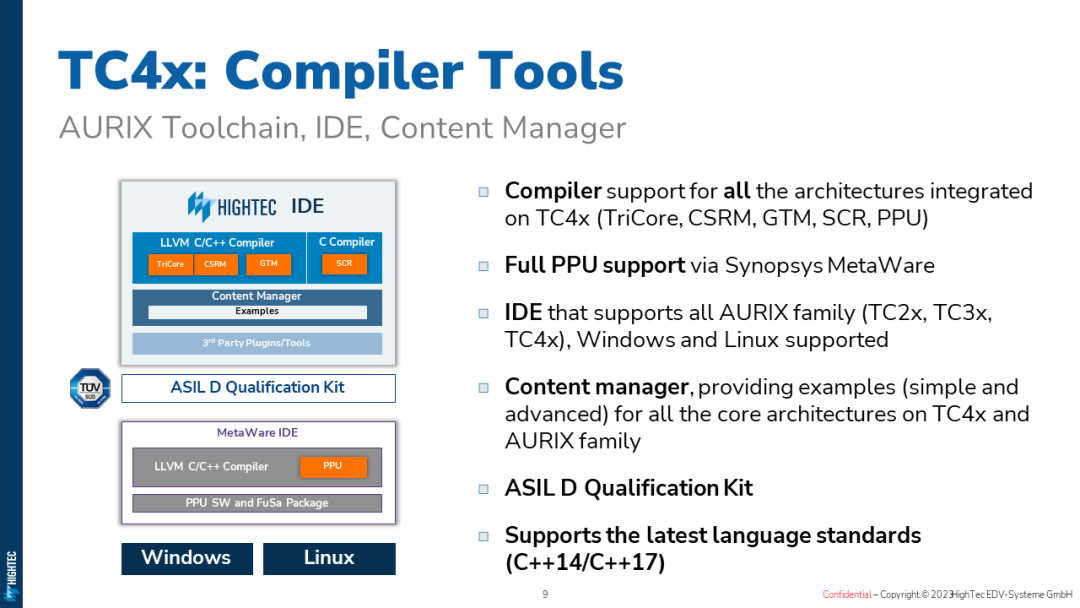 TC4x: Compiler Tools

AURIX Toolchain, IDE, Content Manager

HIGHTEC IDE

LLVM C/C++ Compiler

TriCore CSRM GTM

C Compiler

SCR

Content Manager

Examples

3rd Party Plugins/Tools

TÜV SÜD

ASIL D Qualification Kit

MetaWare IDE

LLVM C/C++ Compiler

PPU

PPU SW and FuSa Package

Windows

Linux

Compiler support for all the architectures integrated on TC4x (TriCore, CSRM, GTM, SCR, PPU)

Full PPU support via Synopsys MetaWare

IDE that supports all AURIX family (TC2x, TC3x, TC4x), Windows and Linux supported

Content manager, providing examples (simple and advanced) for all the core architectures on TC4x and AURIX family

ASIL D Qualification Kit

Supports the latest language standards (C++14/C++17)

HIGHTEC

9

Confidential – Copyright © 2023 HighTec EDV-Systeme GmbH